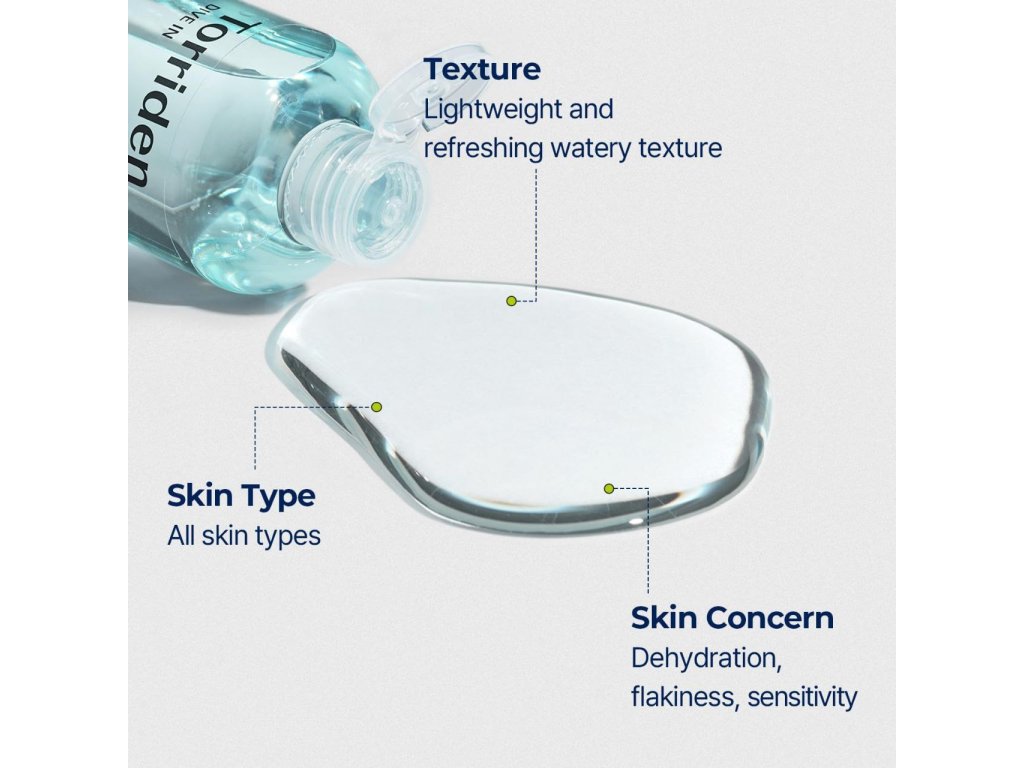 DIVE IN
Torriden

Texture
Lightweight and refreshing watery texture

Skin Type
All skin types

Skin Concern
Dehydration, flakiness, sensitivity